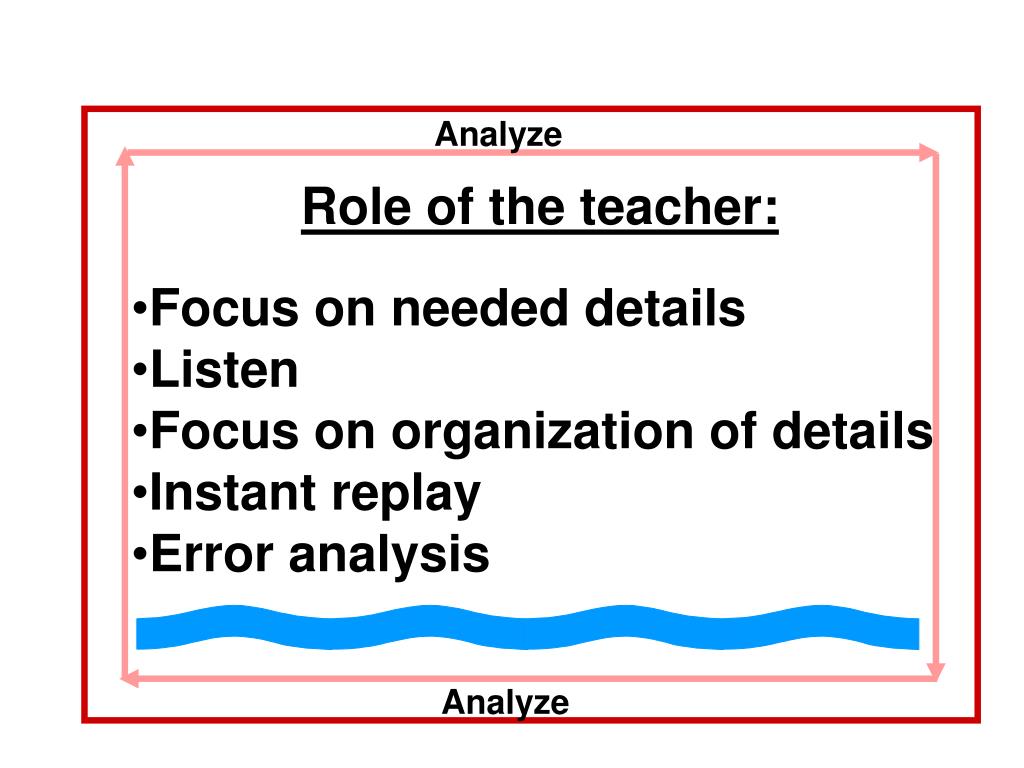 Analyze

Role of the teacher:

•Focus on needed details
•Listen
•Focus on organization of details
•Instant replay
•Error analysis

Analyze